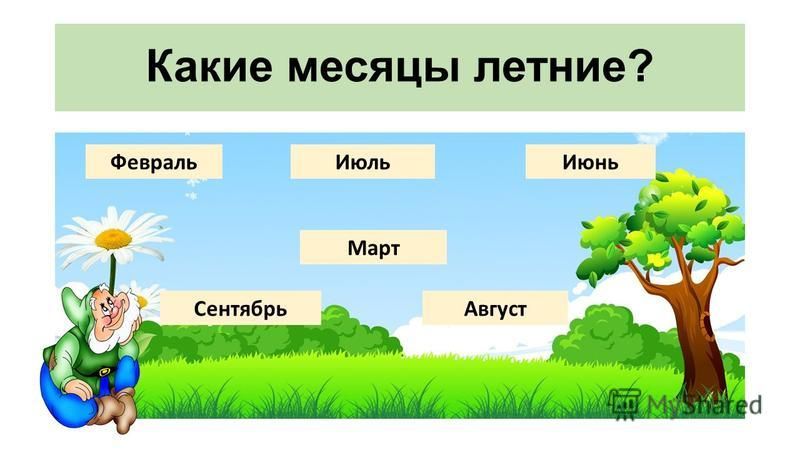 Какие месяцы летние?

Февраль

Июль

Июнь

Март

Сентябрь

Август

MyShared